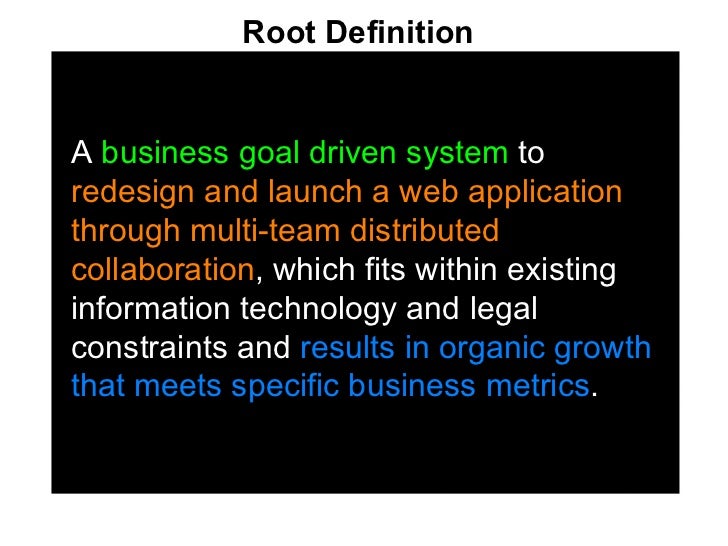 Root Definition

A business goal driven system to redesign and launch a web application through multi-team distributed collaboration, which fits within existing information technology and legal constraints and results in organic growth that meets specific business metrics.